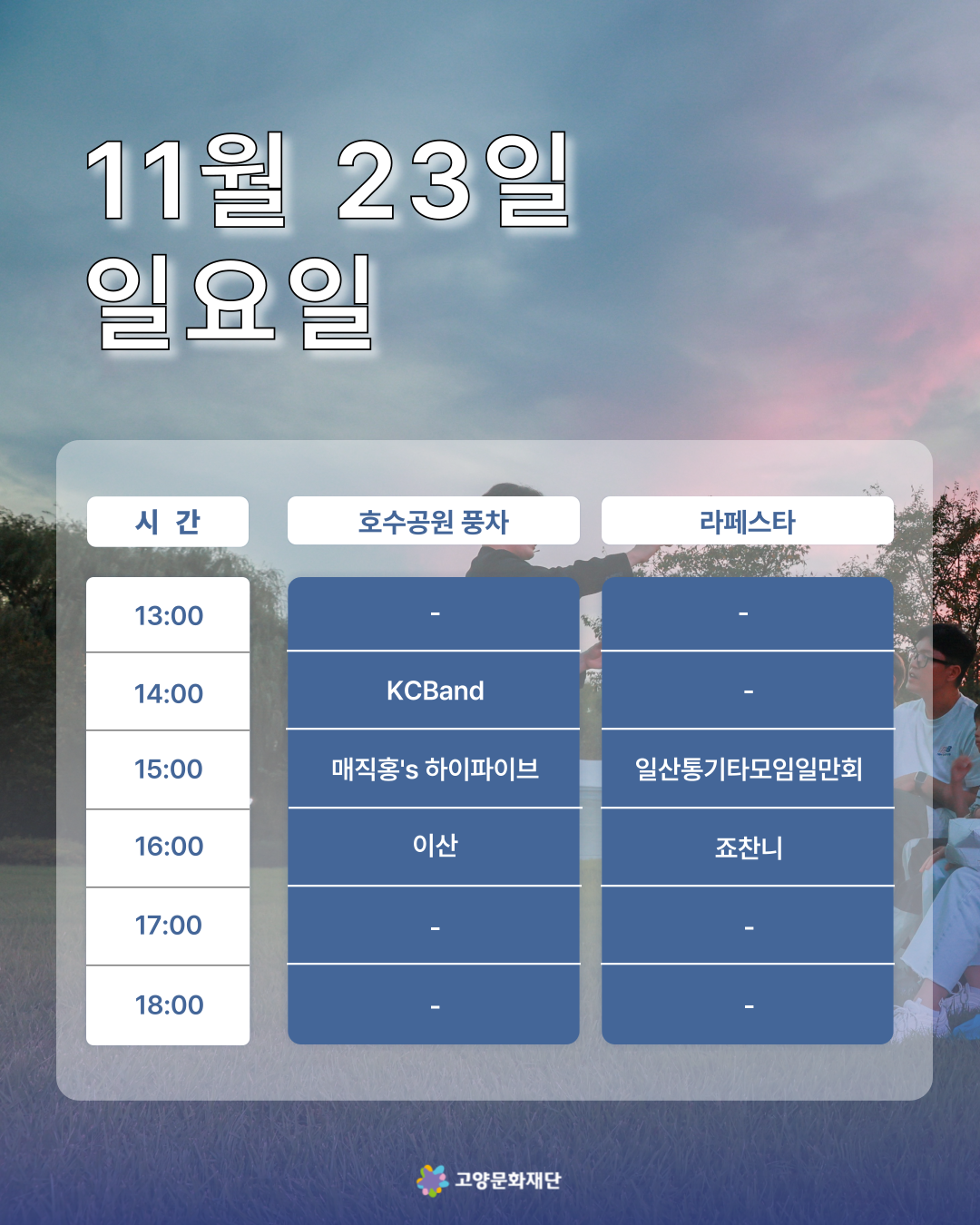 11월 23일
일요일

| 시 간 | 호수공원 풍차 | 라페스타 |
|---|---|---|
| 13:00 | - | - |
| 14:00 | KCBand | - |
| 15:00 | 매직홍's 하이파이브 | 일산통기타모임일만회 |
| 16:00 | 이산 | 죠찬니 |
| 17:00 | - | - |
| 18:00 | - | - |

고양문화재단